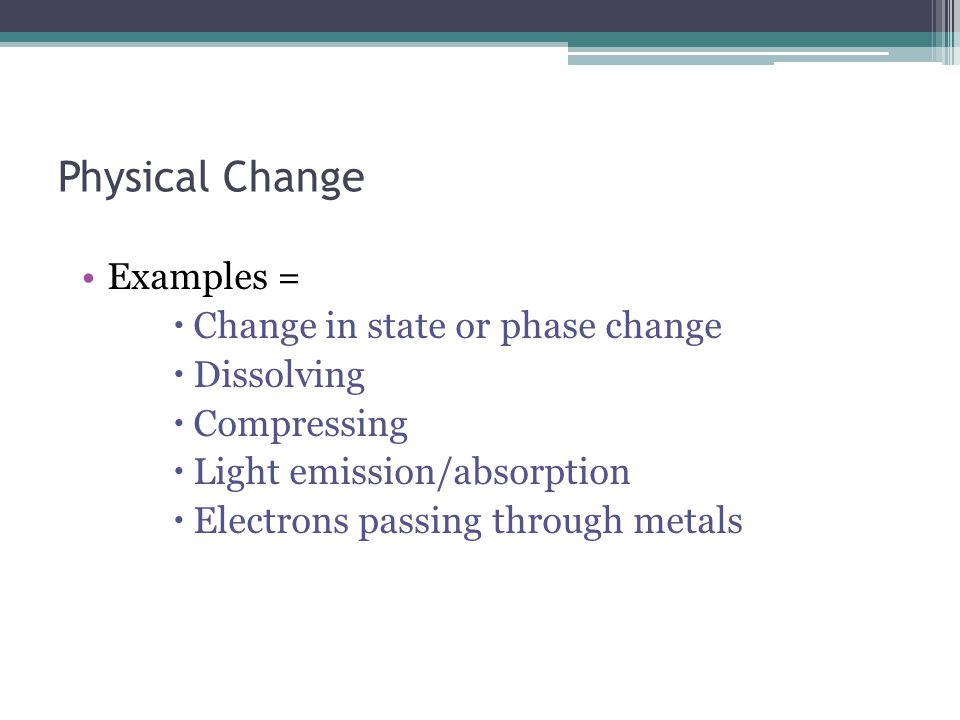 Physical Change

• Examples =
  • Change in state or phase change
  • Dissolving
  • Compressing
  • Light emission/absorption
  • Electrons passing through metals